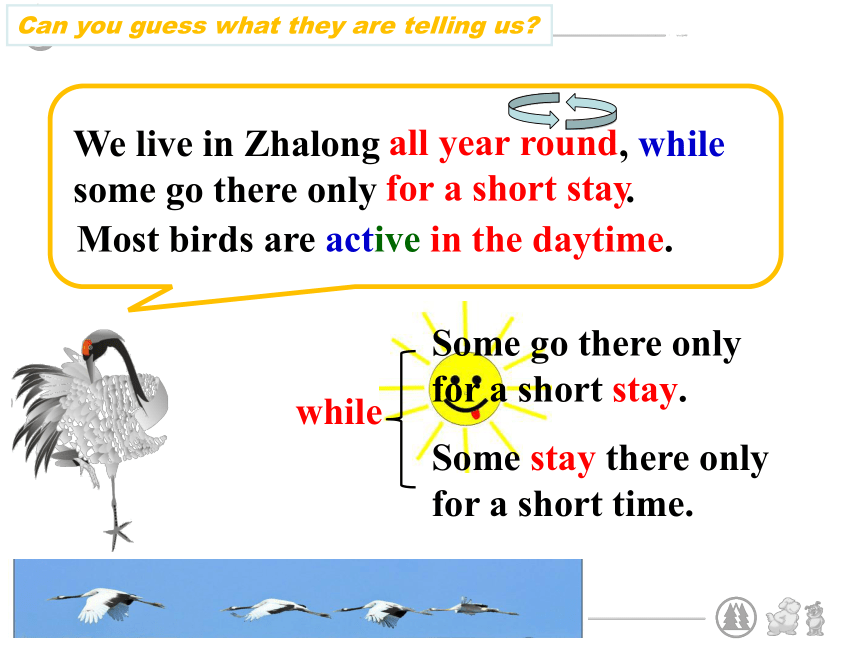 Can you guess what they are telling us?

We live in Zhalong all year round, while some go there only for a short stay.

Most birds are active in the daytime.

while

Some go there only for a short stay.

Some stay there only for a short time.